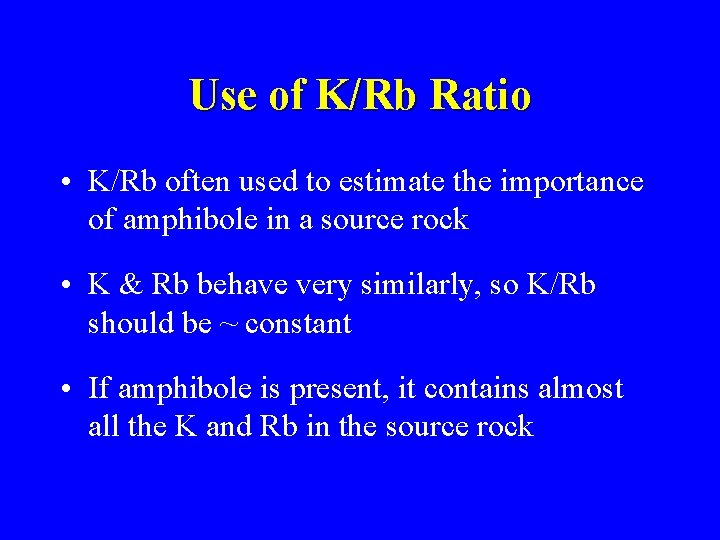 Use of K/Rb Ratio

• K/Rb often used to estimate the importance of amphibole in a source rock

• K & Rb behave very similarly, so K/Rb should be ~ constant

• If amphibole is present, it contains almost all the K and Rb in the source rock